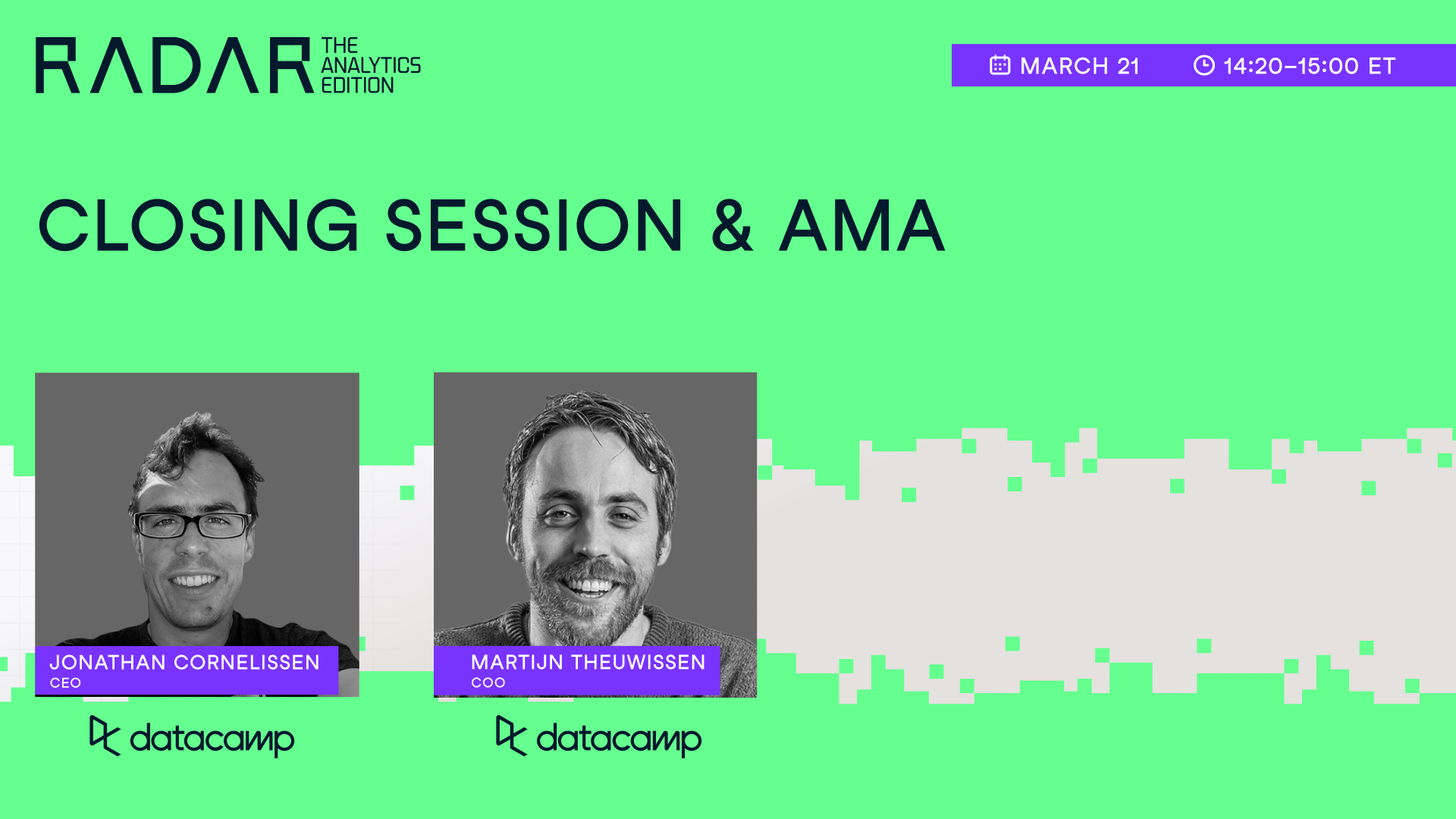 RADAR THE ANALYTICS EDITION

MARCH 21 14:20–15:00 ET

CLOSING SESSION & AMA

JONATHAN CORNELISSEN
CEO

datacamp

MARTIJN THEUWISSEN
COO

datacamp